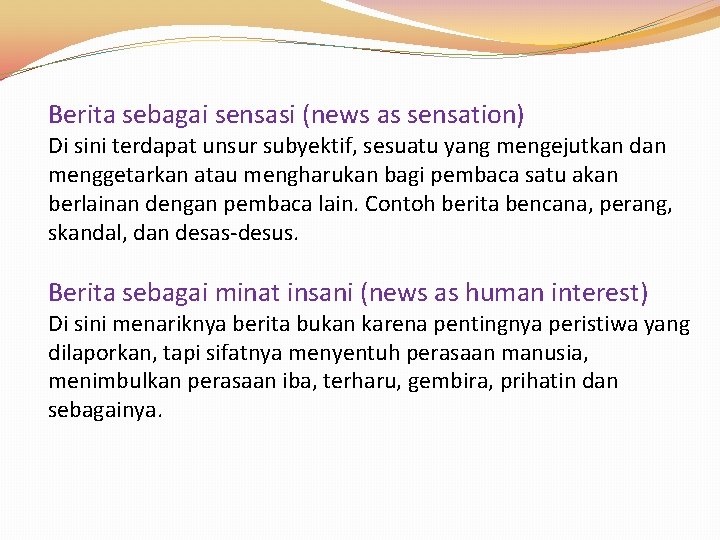 Berita sebagai sensasi (news as sensation)
Di sini terdapat unsur subyektif, sesuatu yang mengejutkan dan menggetarkan atau mengharukan bagi pembaca satu akan berlainan dengan pembaca lain. Contoh berita bencana, perang, skandal, dan desas-desus.

Berita sebagai minat insani (news as human interest)
Di sini menariknya berita bukan karena pentingnya peristiwa yang dilaporkan, tapi sifatnya menyentuh perasaan manusia, menimbulkan perasaan iba, terharu, gembira, prihatin dan sebagainya.